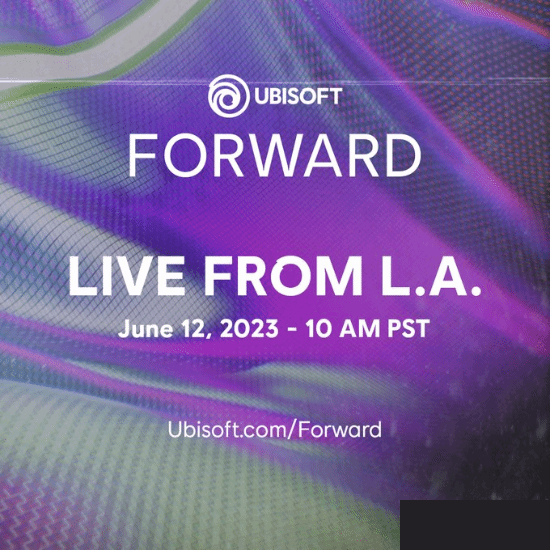 UBISOFT
FORWARD

LIVE FROM L.A.
June 12, 2023 - 10 AM PST

Ubisoft.com/Forward